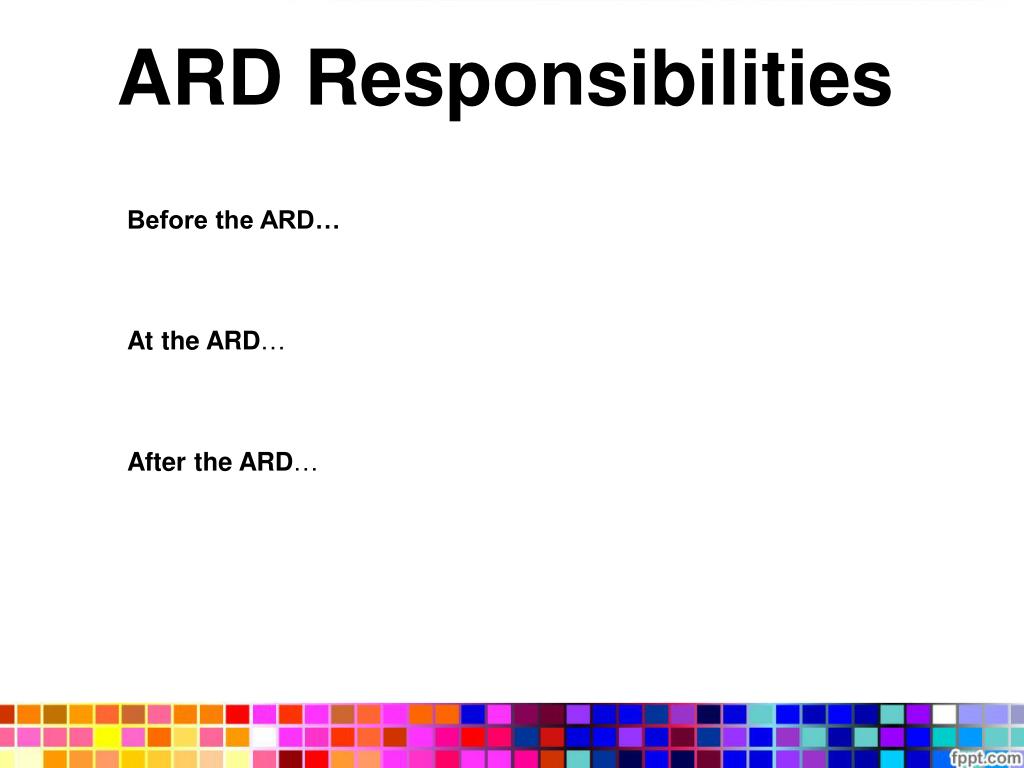 ARD Responsibilities

Before the ARD…

At the ARD…

After the ARD…

fppt.com